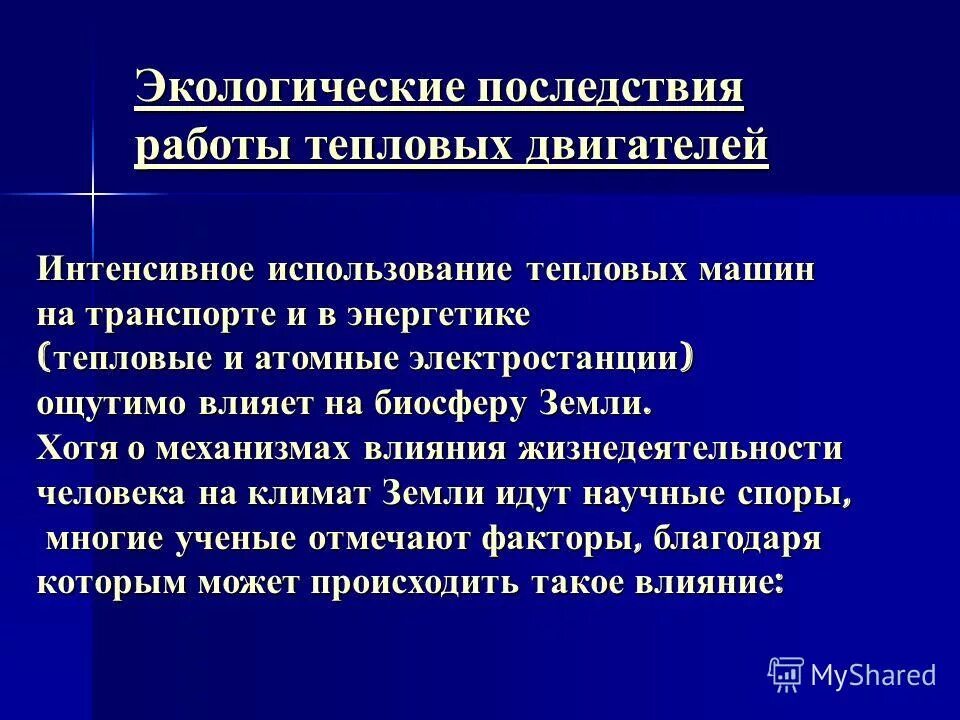 Экологические последствия работы тепловых двигателей

Интенсивное использование тепловых машин на транспорте и в энергетике (тепловые и атомные электростанции) ощутимо влияет на биосферу Земли.
Хотя о механизмах влияния жизнедеятельности человека на климат Земли идут научные споры, многие ученые отмечают факторы, благодаря которым может происходить такое влияние:

MyShared